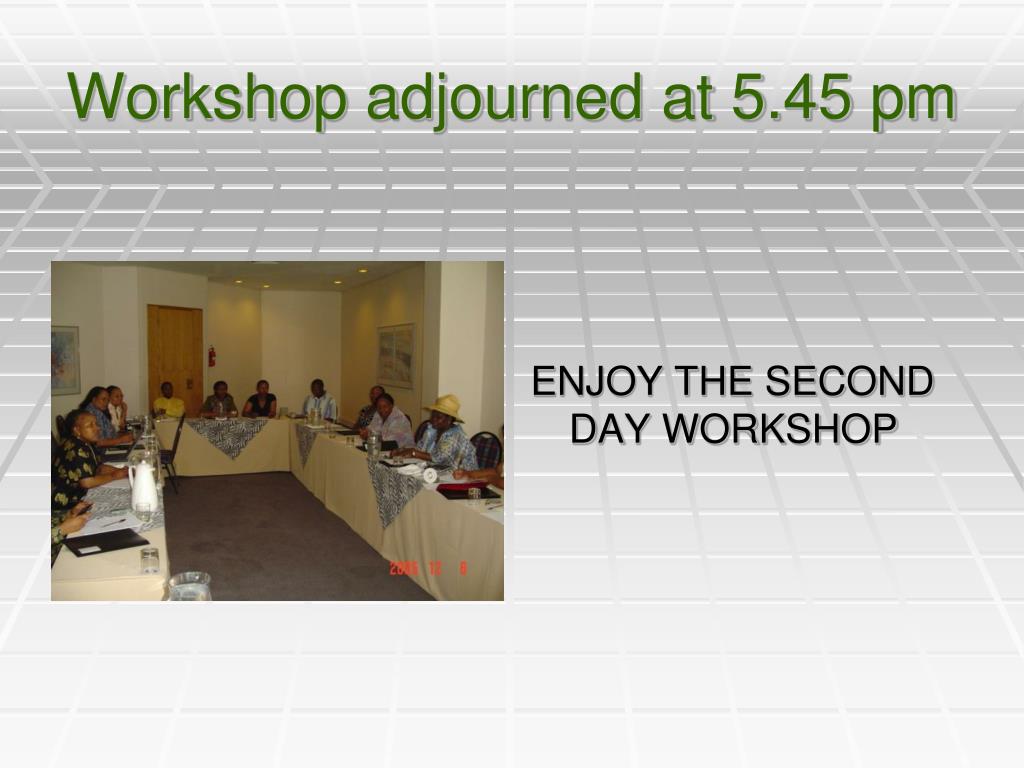 Workshop adjourned at 5.45 pm

2005 12 8

ENJOY THE SECOND DAY WORKSHOP